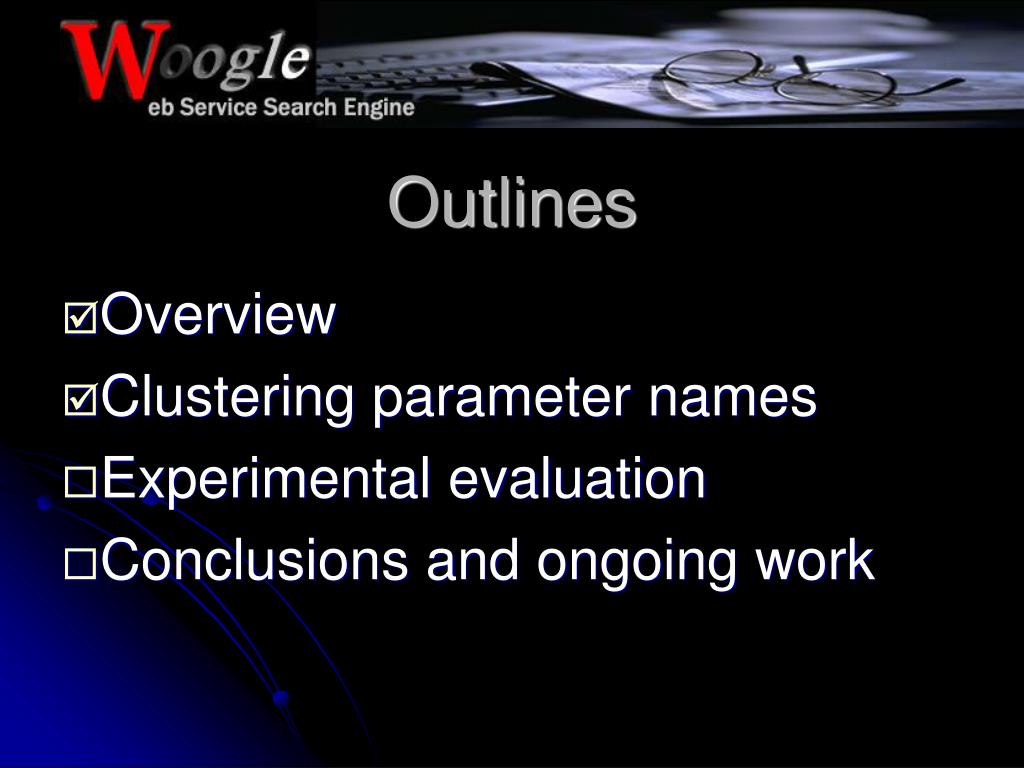 Woogle
eb Service Search Engine

Outlines

☑Overview
☑Clustering parameter names
☐Experimental evaluation
☐Conclusions and ongoing work